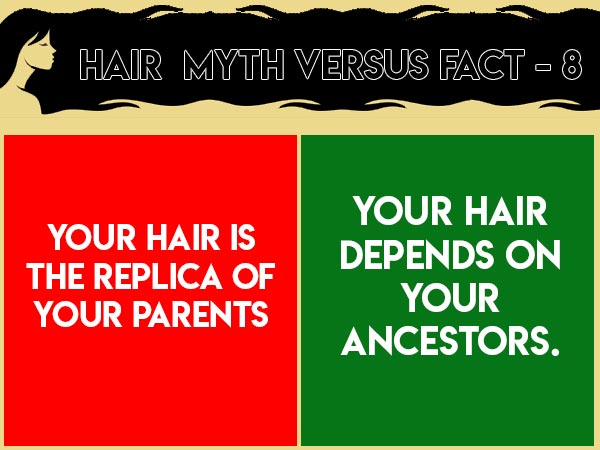 HAIR MYTH VERSUS FACT - 8

YOUR HAIR IS THE REPLICA OF YOUR PARENTS

YOUR HAIR DEPENDS ON YOUR ANCESTORS.